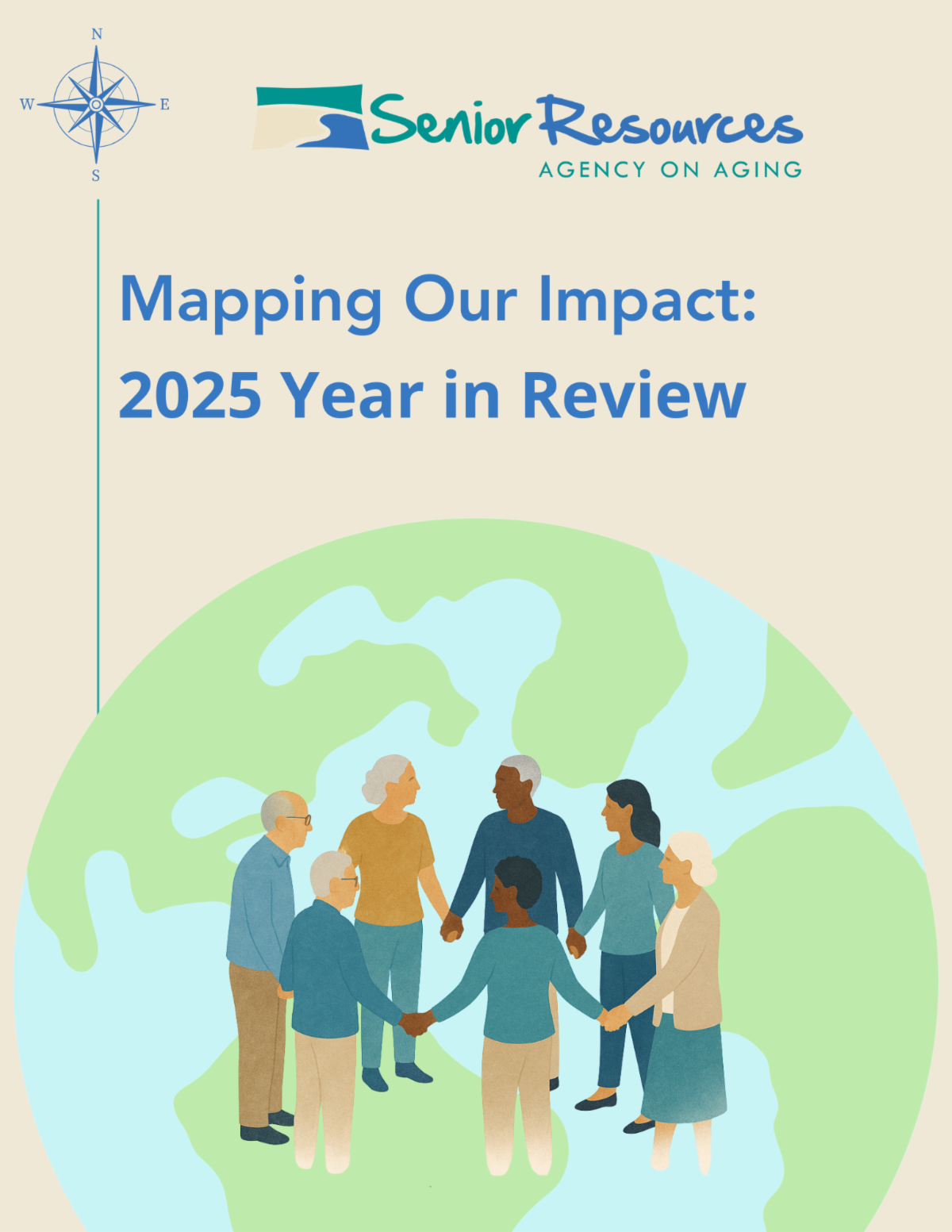 N
W
E
S

Senior Resources
AGENCY ON AGING

Mapping Our Impact:
2025 Year in Review